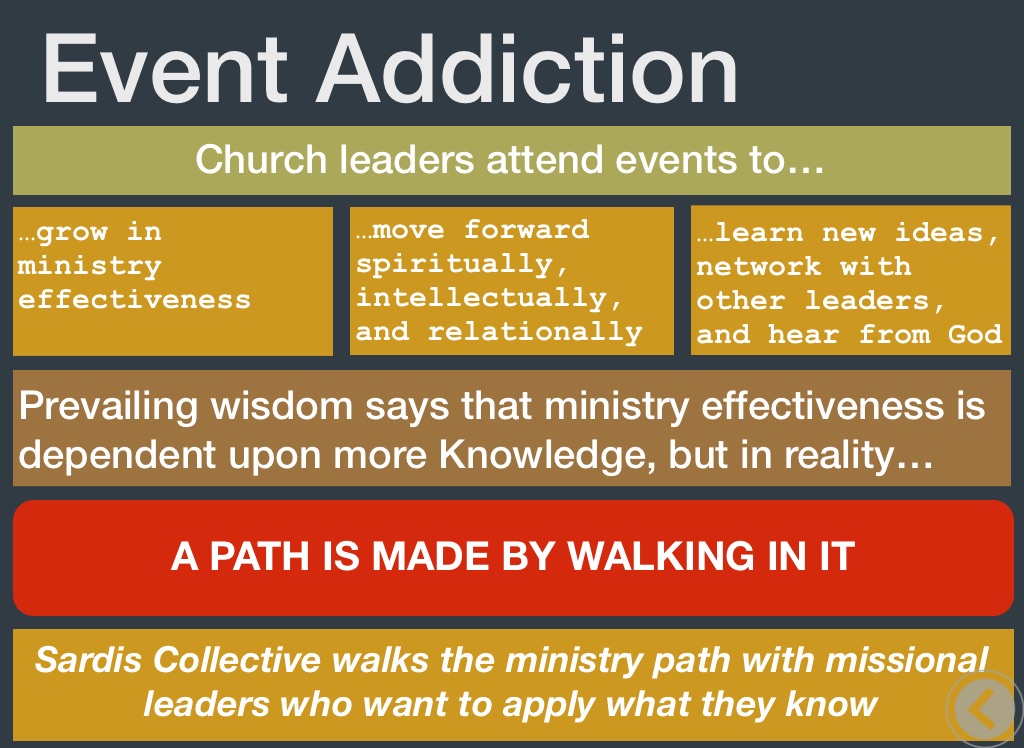 Event Addiction

Church leaders attend events to…

…grow in ministry effectiveness

…move forward spiritually, intellectually, and relationally

…learn new ideas, network with other leaders, and hear from God

Prevailing wisdom says that ministry effectiveness is dependent upon more Knowledge, but in reality…

A PATH IS MADE BY WALKING IN IT

Sardis Collective walks the ministry path with missional leaders who want to apply what they know